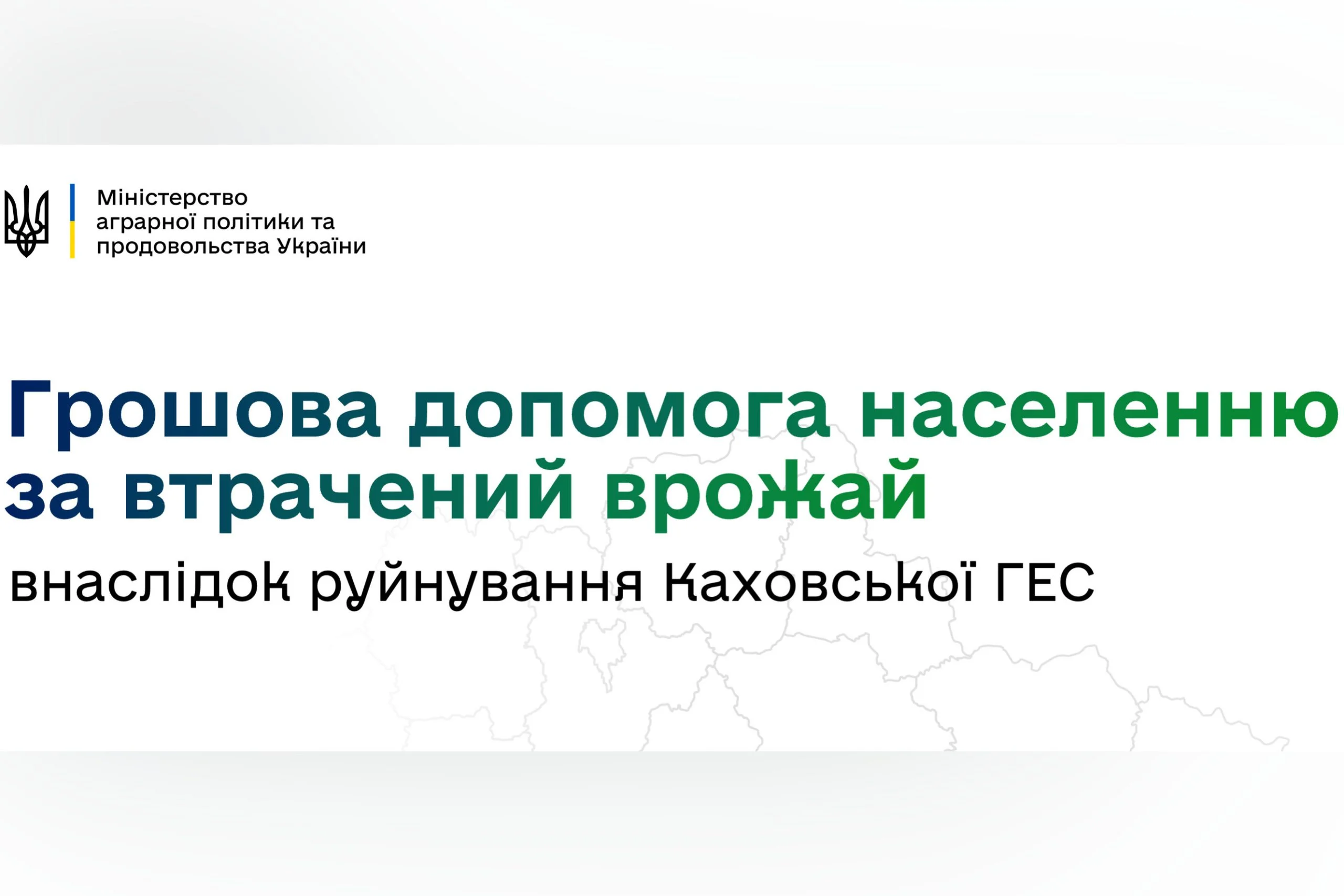 Міністерство аграрної політики та продовольства України

Грошова допомога населенню за втрачений врожай

внаслідок руйнування Каховської ГЕС